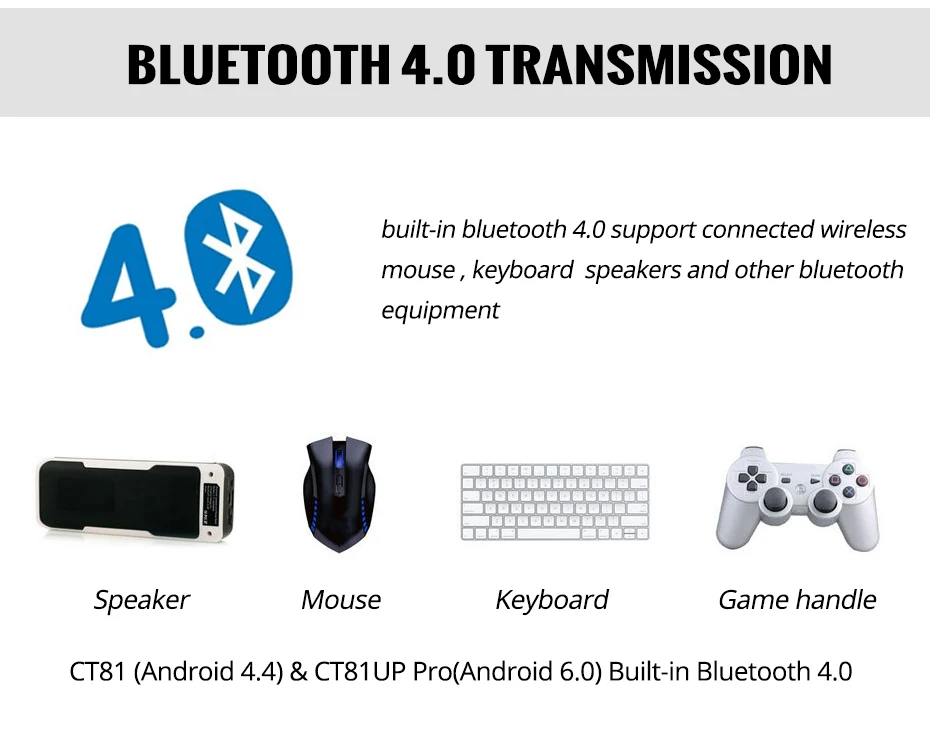 BLUETOOTH 4.0 TRANSMISSION

4.0

built-in bluetooth 4.0 support connected wireless mouse , keyboard speakers and other bluetooth equipment

Speaker

Mouse

Keyboard

Game handle

CT81 (Android 4.4) & CT81UP Pro(Android 6.0) Built-in Bluetooth 4.0